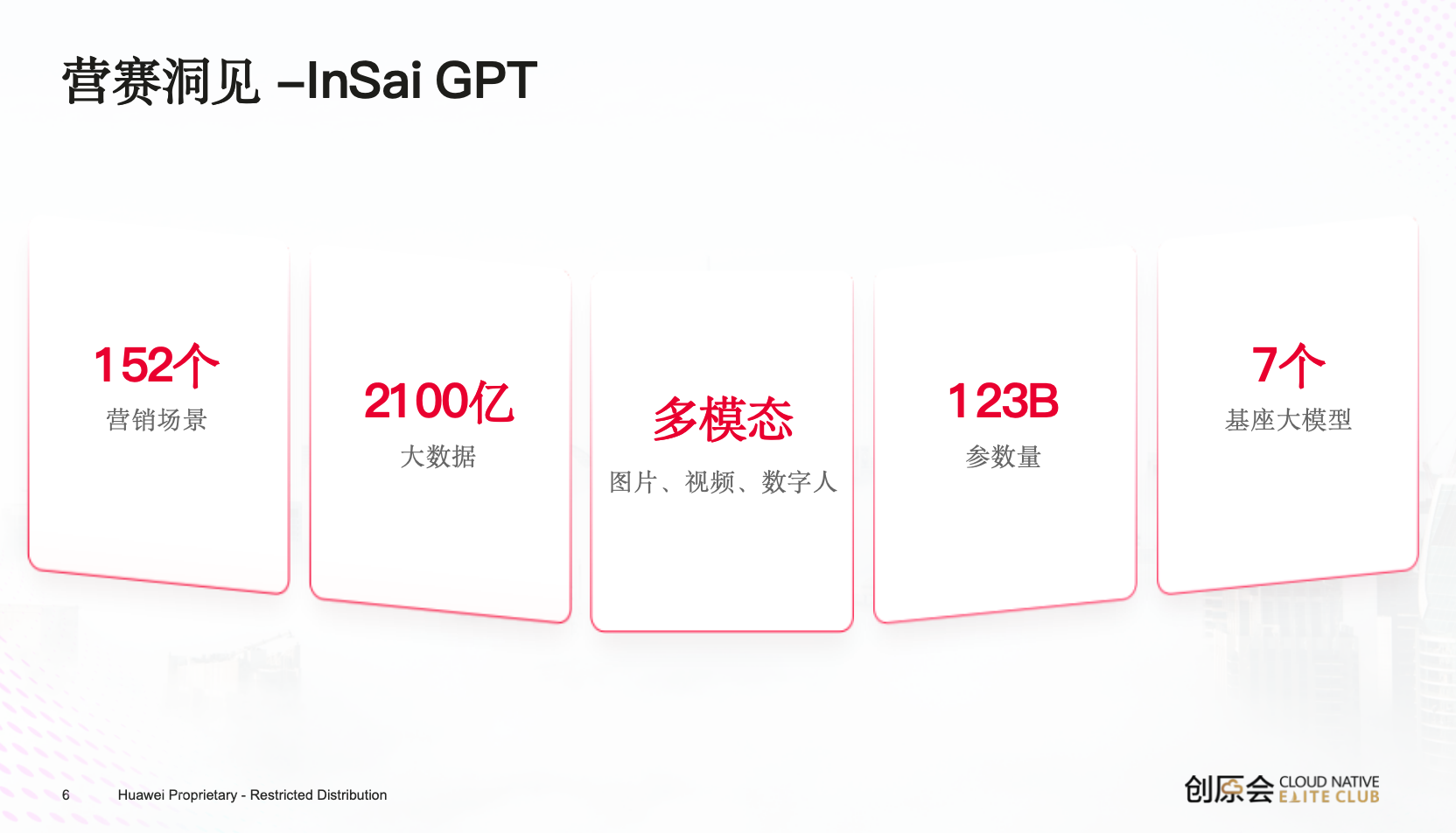 营赛洞见 –InSai GPT

152个
营销场景

2100亿
大数据

多模态
图片、视频、数字人

123B
参数量

7个
基座大模型

6 Huawei Proprietary - Restricted Distribution

创原会 CLOUD NATIVE ELITE CLUB